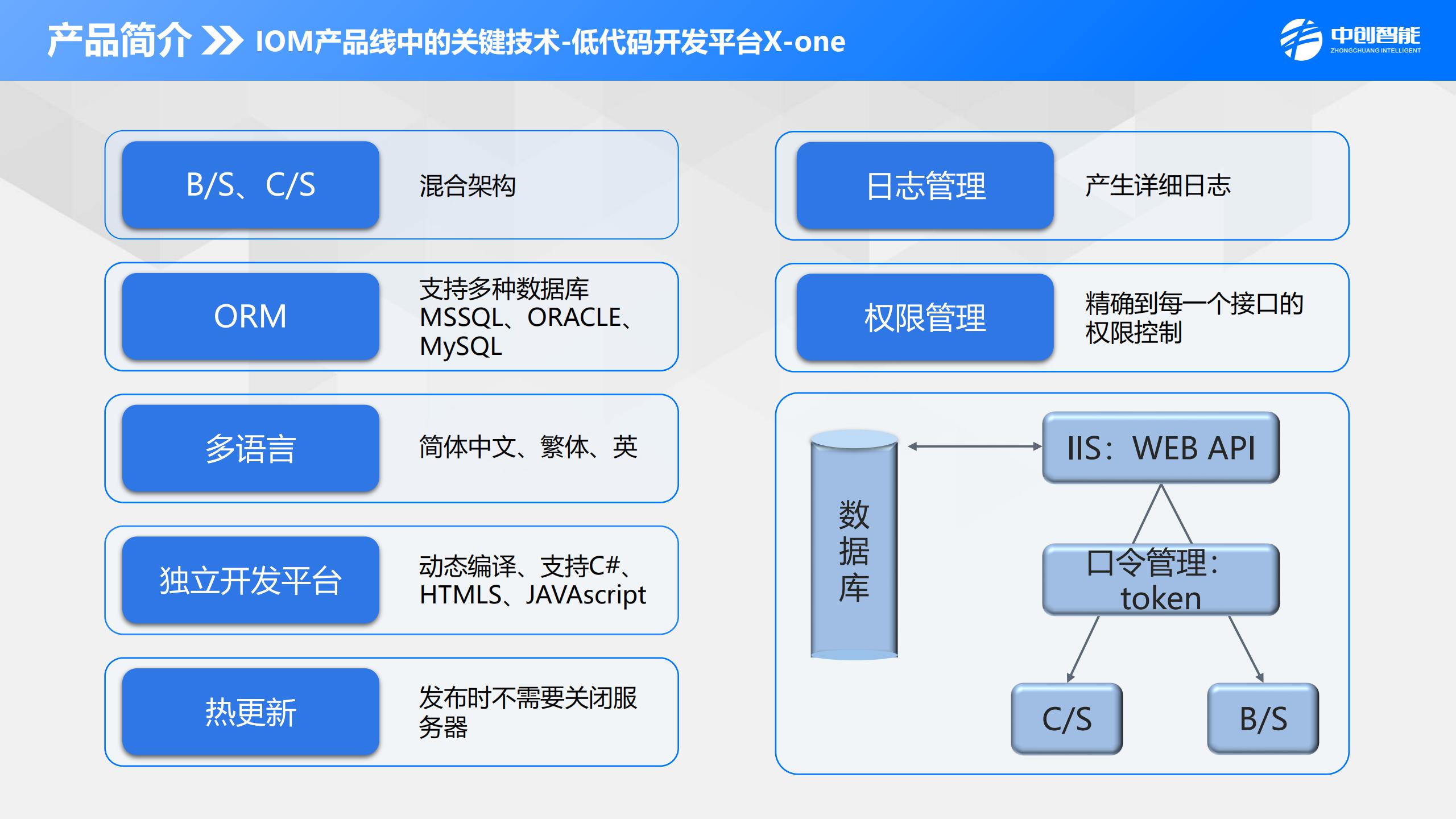 产品简介 IOM产品线中的关键技术-低代码开发平台X-one

中创智能
ZHONGCHUANG INTELLIGENT

B/S、C/S

混合架构

ORM

支持多种数据库 MSSQL、ORACLE、MySQL

多语言

简体中文、繁体、英

独立开发平台

动态编译、支持C#、HTMLS、JAVAscript

热更新

发布时不需要关闭服务器

日志管理

产生详细日志

权限管理

精确到每一个接口的权限控制

数据库

IIS：WEB API

口令管理：token

C/S

B/S